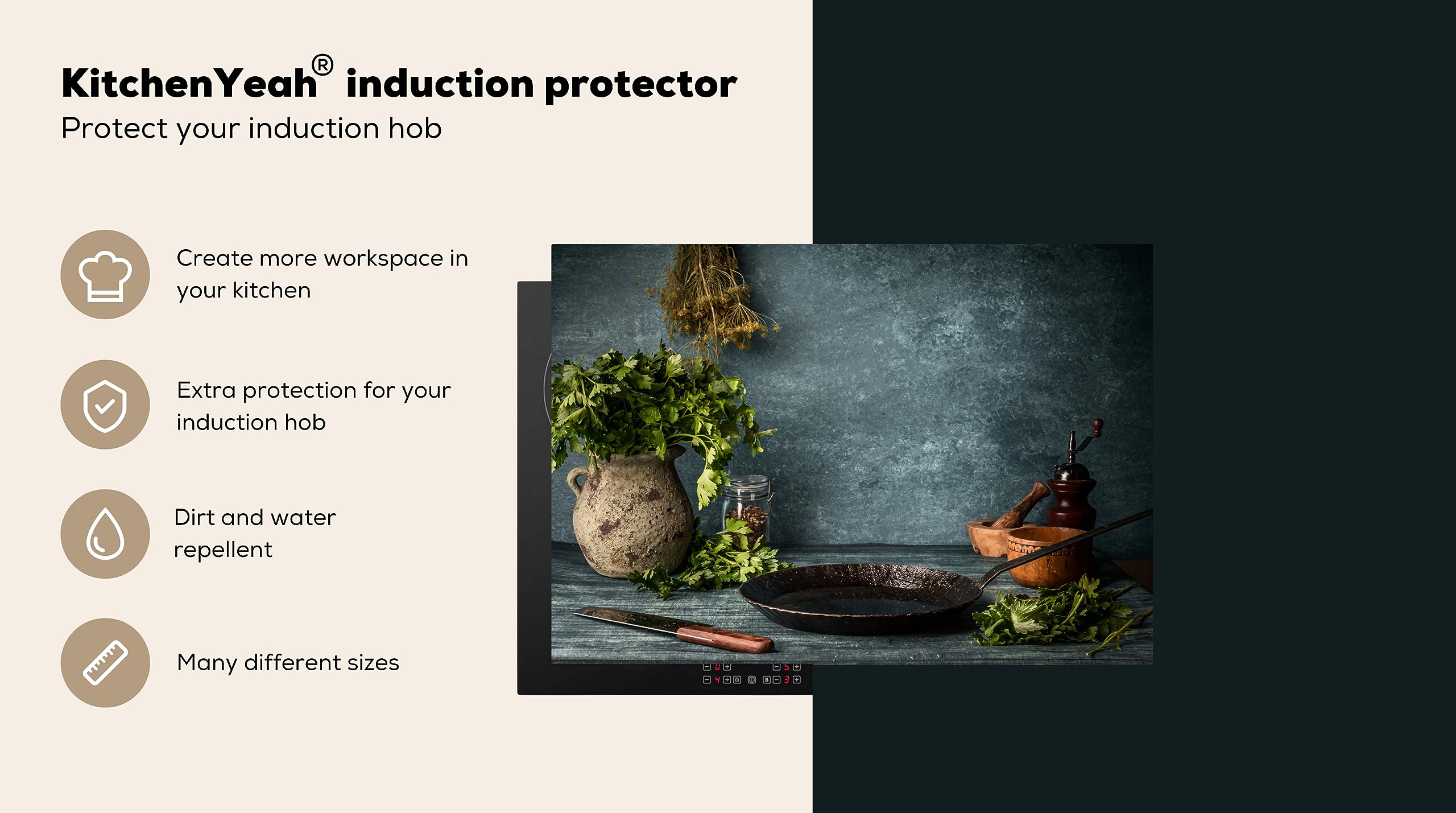 KitchenYeah® induction protector
Protect your induction hob

Create more workspace in your kitchen

Extra protection for your induction hob

Dirt and water repellent

Many different sizes